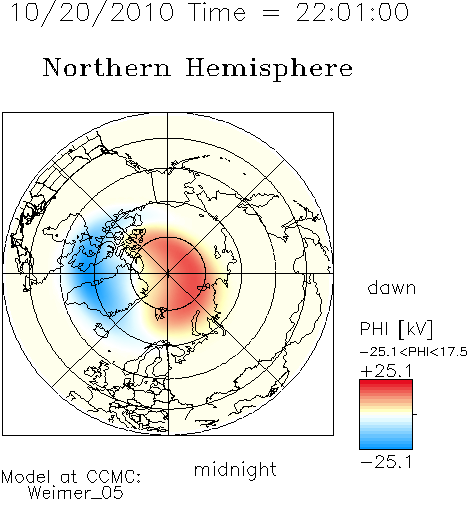 10/20/2010 Time = 22:01:00

Northern Hemisphere

dawn

PHI [kV]

−25.1<PHI<17.5

+25.1

−25.1

midnight

Model at CCMC:
Weimer_05